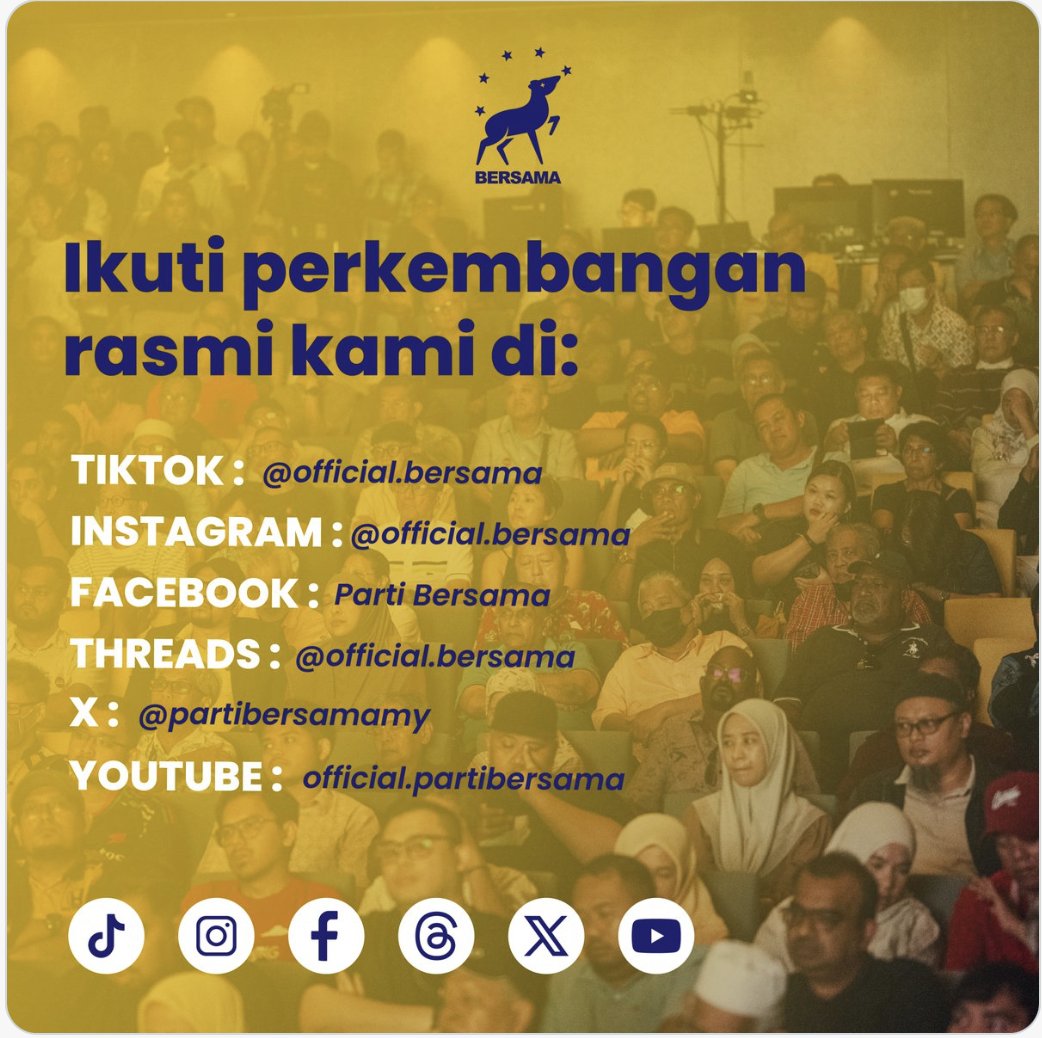 BERSAMA

Ikuti perkembangan rasmi kami di:

TIKTOK : @official.bersama
INSTAGRAM : @official.bersama
FACEBOOK : Parti Bersama
THREADS : @official.bersama
X : @partibersamamy
YOUTUBE : official.partibersama